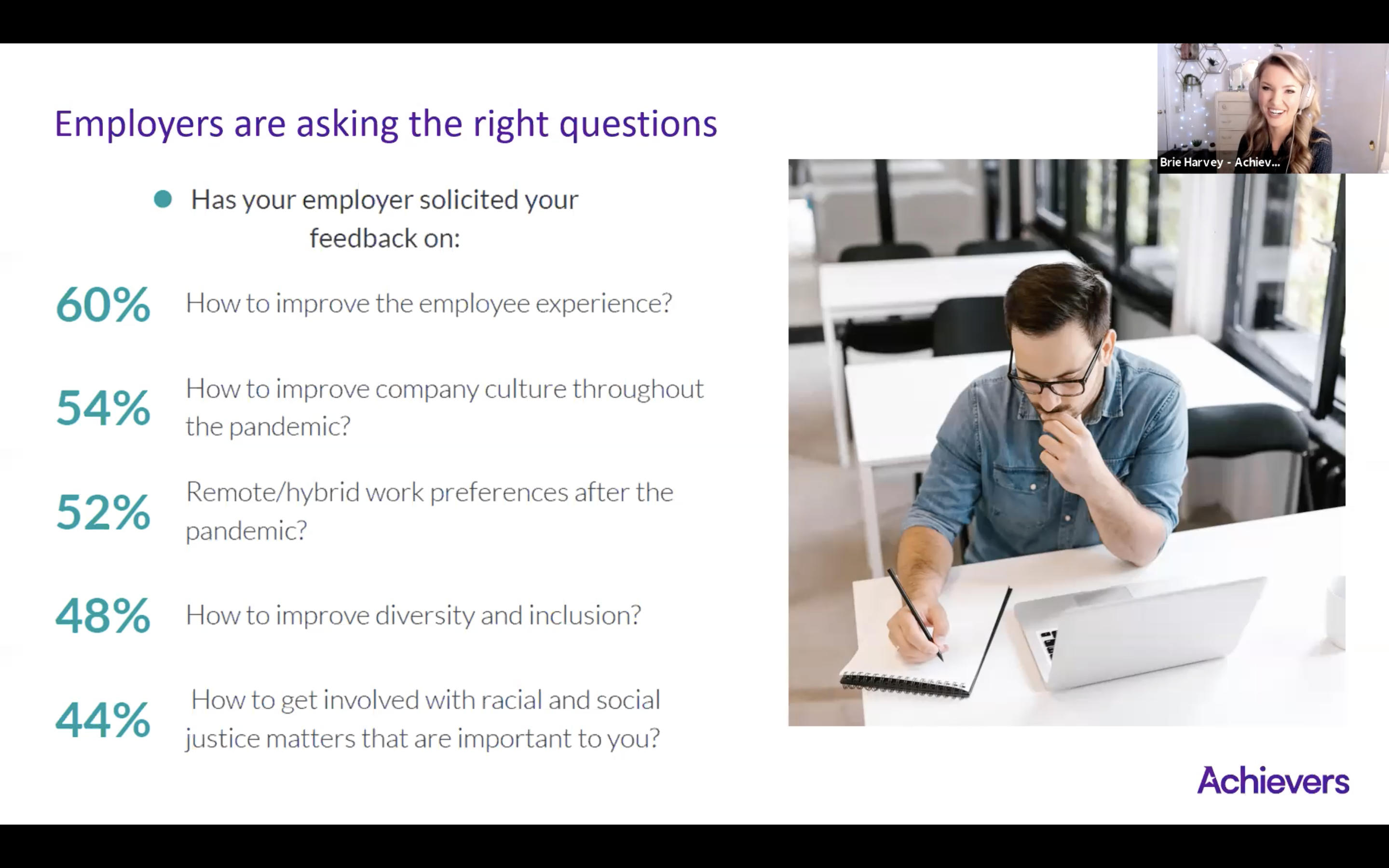 Employers are asking the right questions

Brie Harvey - Achiev...

Has your employer solicited your feedback on:

60% How to improve the employee experience?

54% How to improve company culture throughout the pandemic?

52% Remote/hybrid work preferences after the pandemic?

48% How to improve diversity and inclusion?

44% How to get involved with racial and social justice matters that are important to you?

Achievers